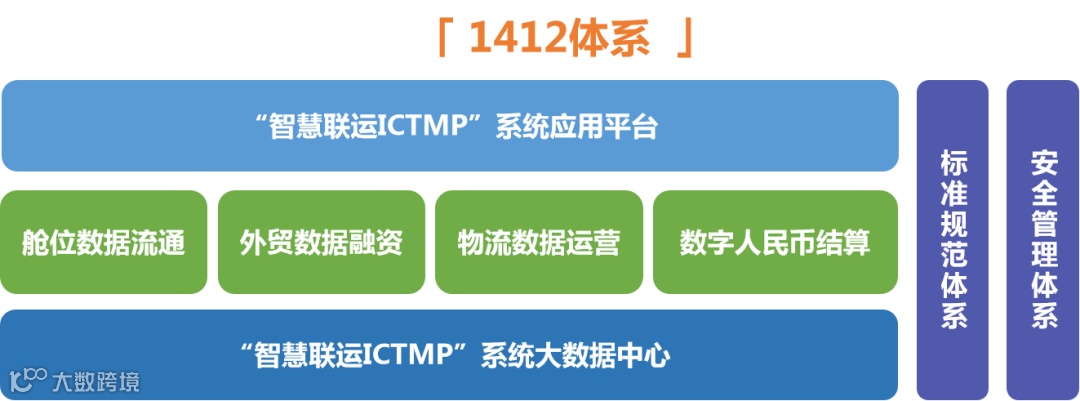 「 1412体系 」

“智慧联运ICTMP”系统应用平台

舱位数据流通

外贸数据融资

物流数据运营

数字人民币结算

“智慧联运ICTMP”系统大数据中心

标准规范体系

安全管理体系

大数跨境